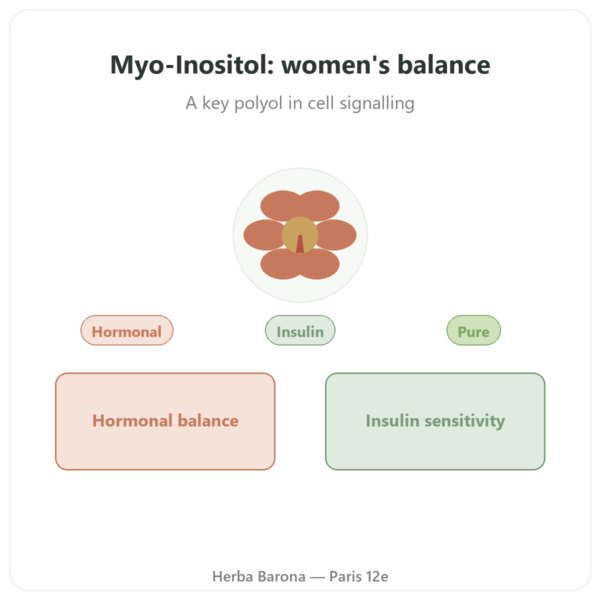 Myo-Inositol: women's balance

A key polyol in cell signalling

Hormonal

Insulin

Pure

Hormonal balance

Insulin sensitivity

Herba Barona — Paris 12e